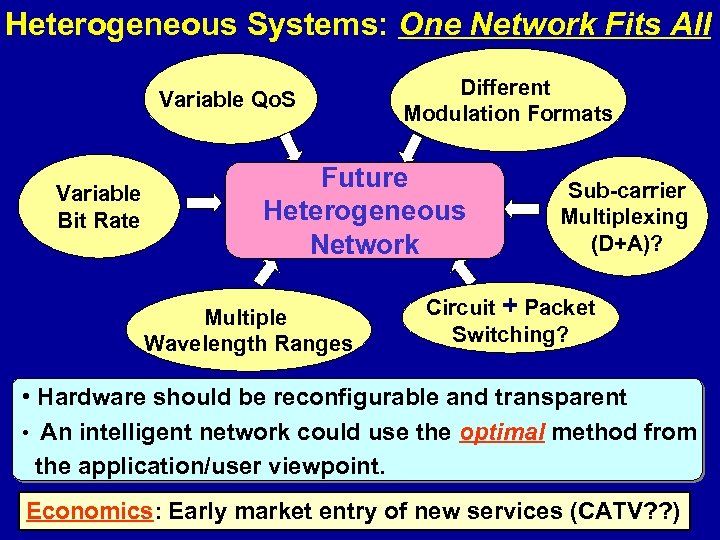 Heterogeneous Systems: One Network Fits All

Variable QoS

Different Modulation Formats

Variable Bit Rate

Future Heterogeneous Network

Sub-carrier Multiplexing (D+A)?

Multiple Wavelength Ranges

Circuit + Packet Switching?

• Hardware should be reconfigurable and transparent
• An intelligent network could use the optimal method from the application/user viewpoint.

Economics: Early market entry of new services (CATV??)